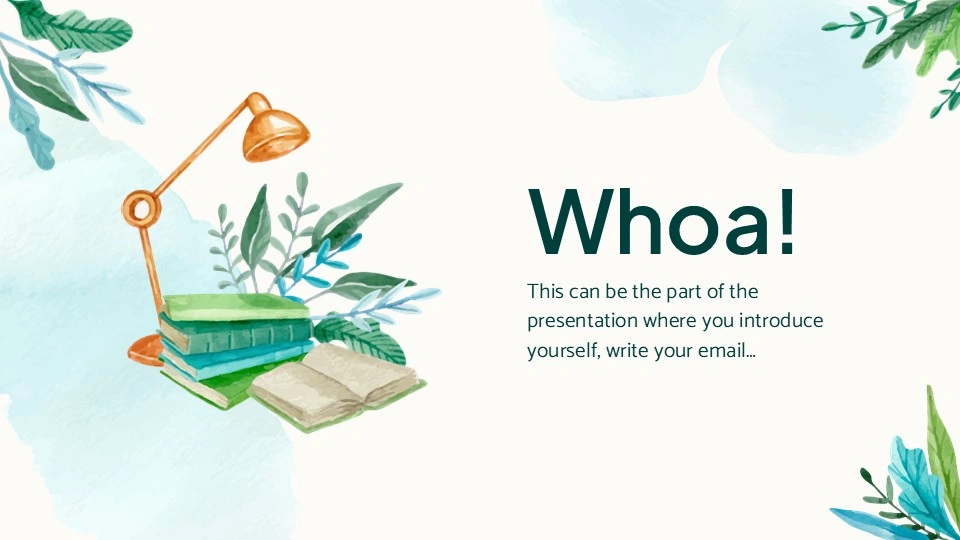 Whoa!

This can be the part of the presentation where you introduce yourself, write your email…